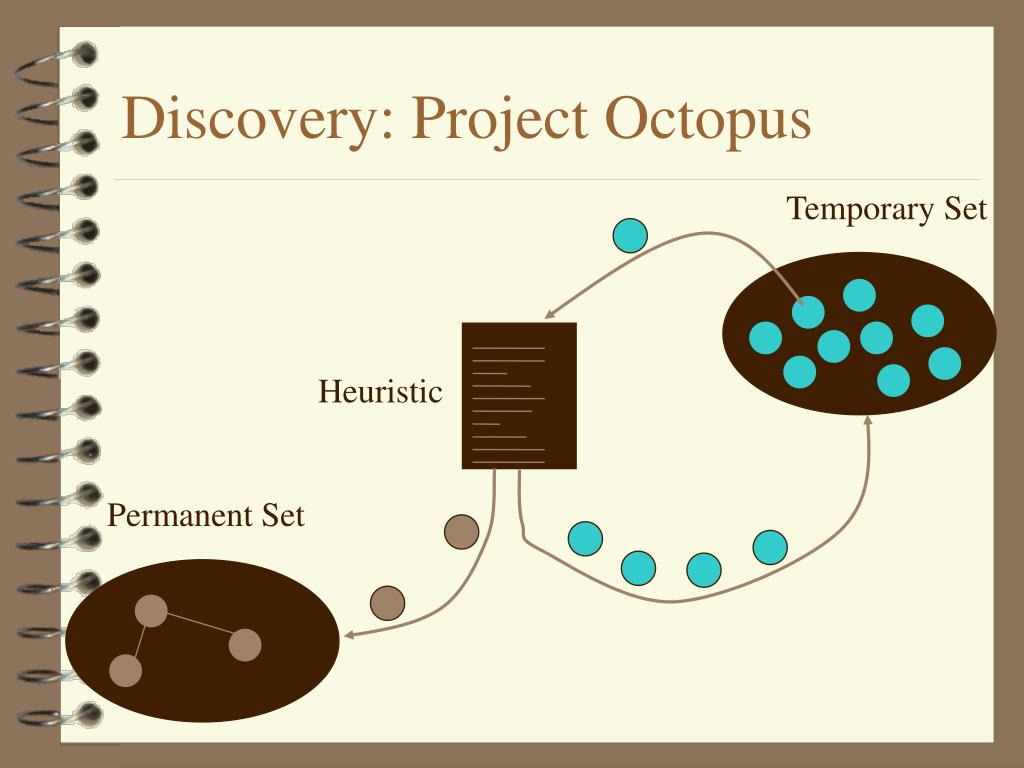 Discovery: Project Octopus

Temporary Set

Heuristic

Permanent Set